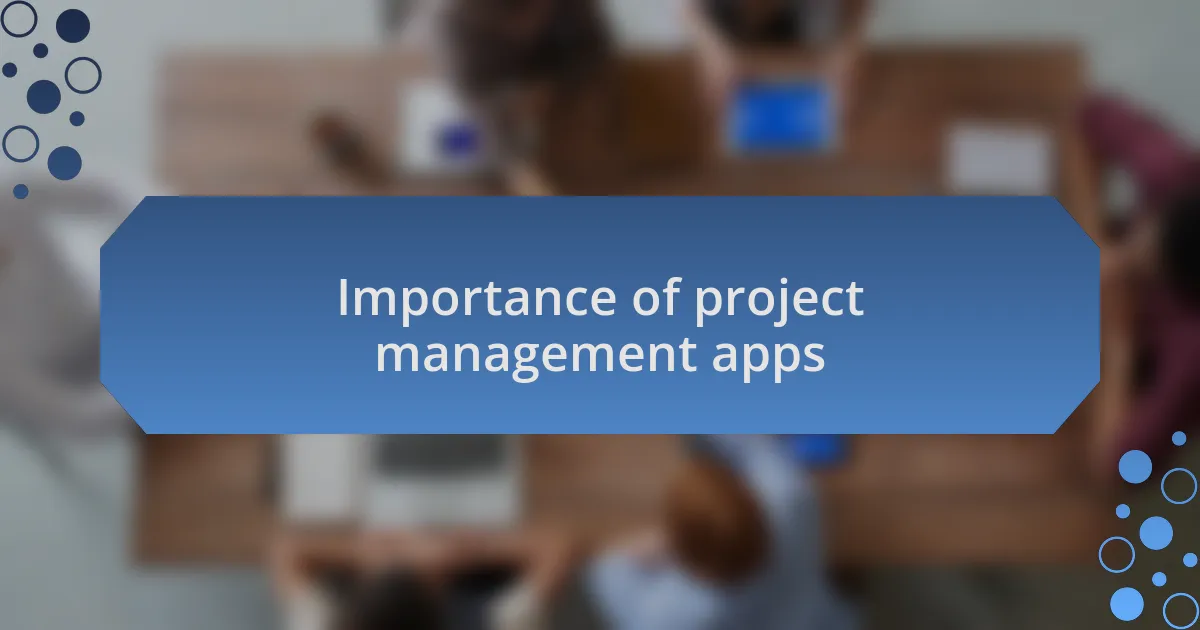 Importance of project management apps